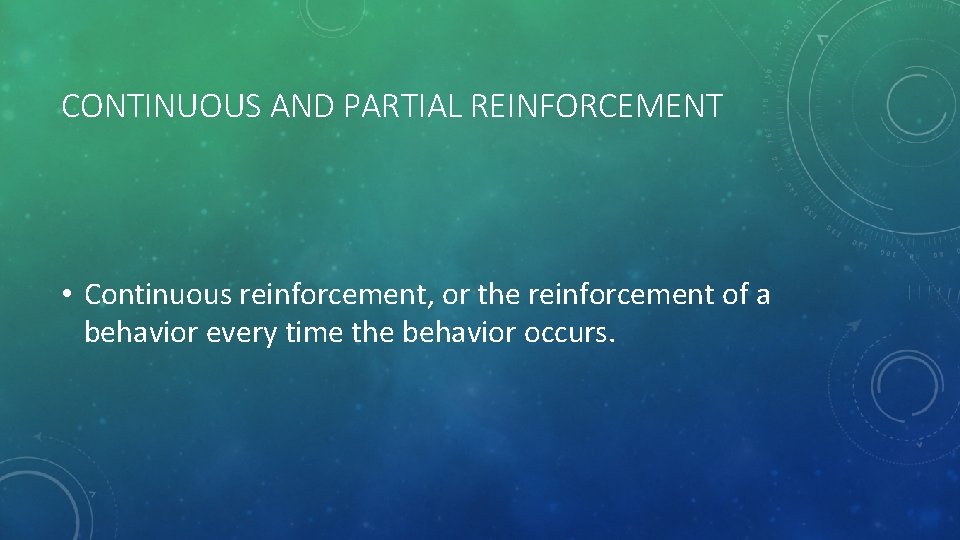 CONTINUOUS AND PARTIAL REINFORCEMENT

• Continuous reinforcement, or the reinforcement of a behavior every time the behavior occurs.